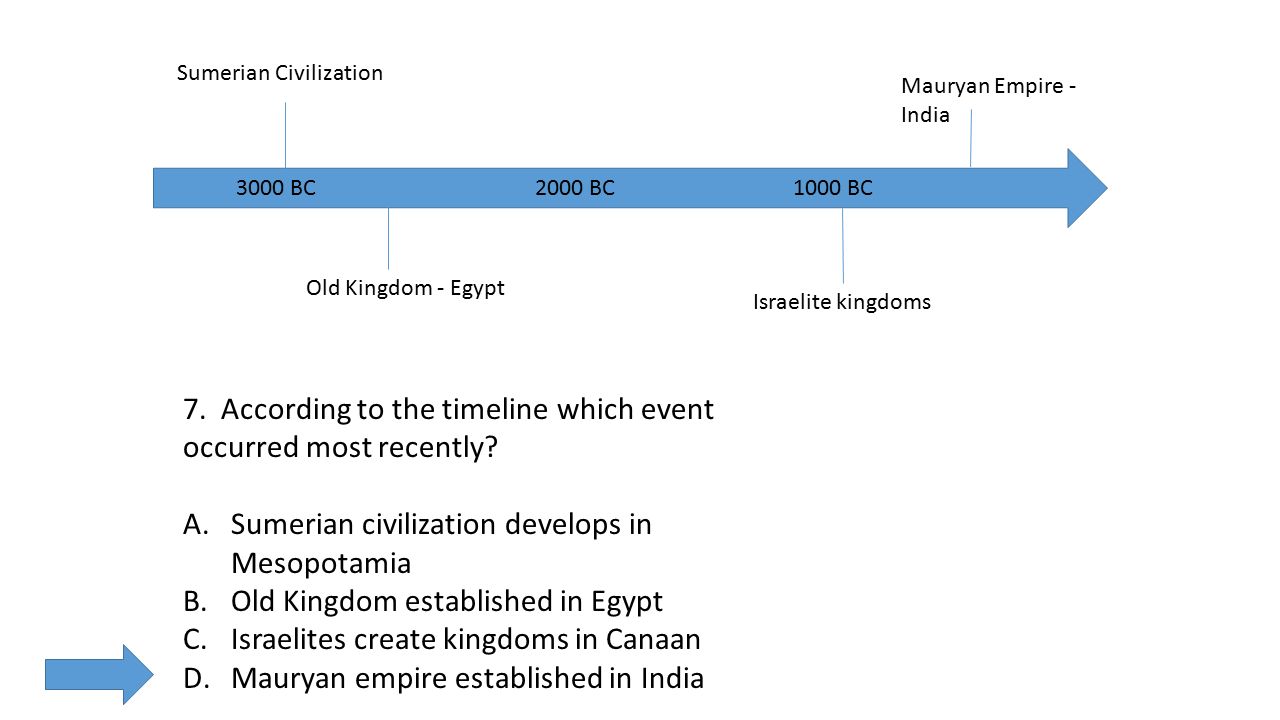 Sumerian Civilization

Mauryan Empire - India

3000 BC

2000 BC

1000 BC

Old Kingdom - Egypt

Israelite kingdoms

7. According to the timeline which event occurred most recently?

A. Sumerian civilization develops in Mesopotamia
B. Old Kingdom established in Egypt
C. Israelites create kingdoms in Canaan
D. Mauryan empire established in India